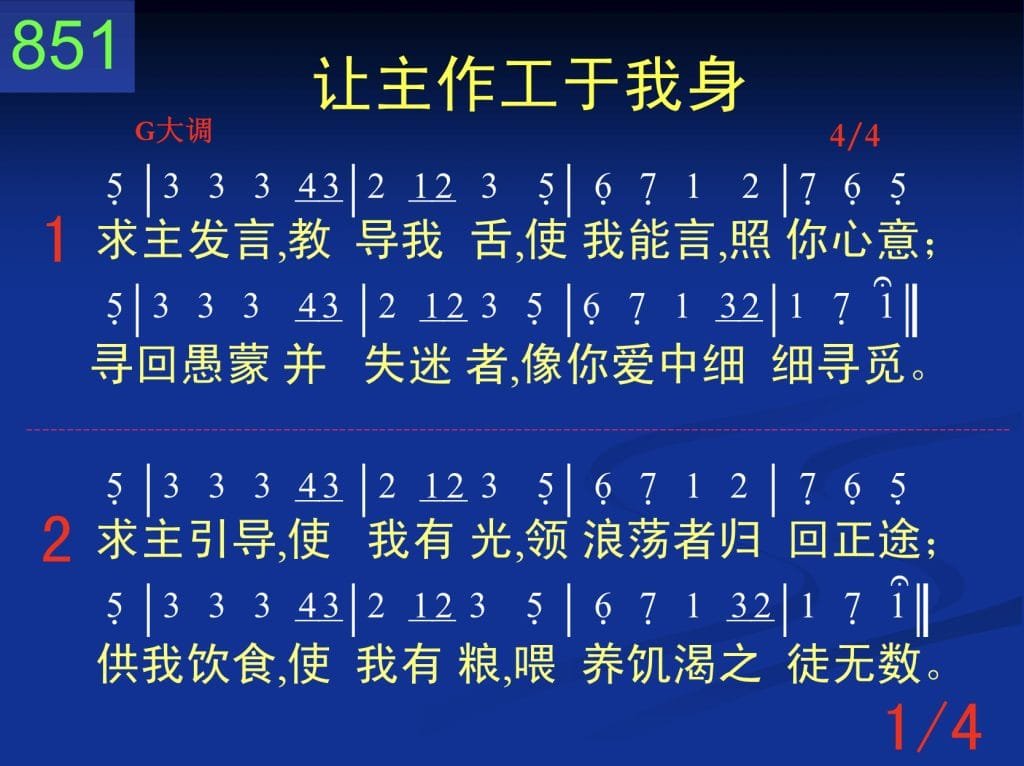 851

让主作工于我身

G大调

4/4

5 | 3 3 3 43 | 2 12 3 5 | 6 7 1 2 | 7 6 5

1 求主发言,教 导我 舌,使 我能言,照 你心意;

5 | 3 3 3 43 | 2 12 3 5 | 6 7 1 32 | 1 7 1 ‖

寻回愚蒙 并 失迷 者,像你爱中细 细寻觅。

5 | 3 3 3 43 | 2 12 3 5 | 6 7 1 2 | 7 6 5

2 求主引导,使 我有 光,领 浪荡者归 回正途;

5 | 3 3 3 43 | 2 12 3 5 | 6 7 1 32 | 1 7 1 ‖

供我饮食,使 我有 粮,喂 养饥渴之 徒无数。

1/4